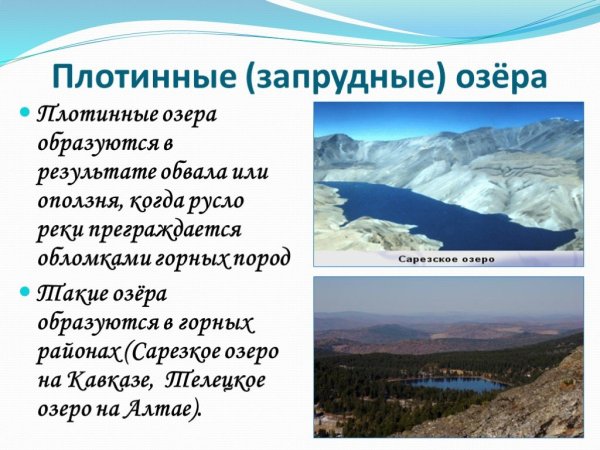 Плотинные (запрудные) озёра

Плотинные озера образуются в результате обвала или оползня, когда русло реки преграждается обломками горных пород

Такие озёра образуются в горных районах (Сарезкое озеро на Кавказе, Телецкое озеро на Алтае).

Сарезское озеро